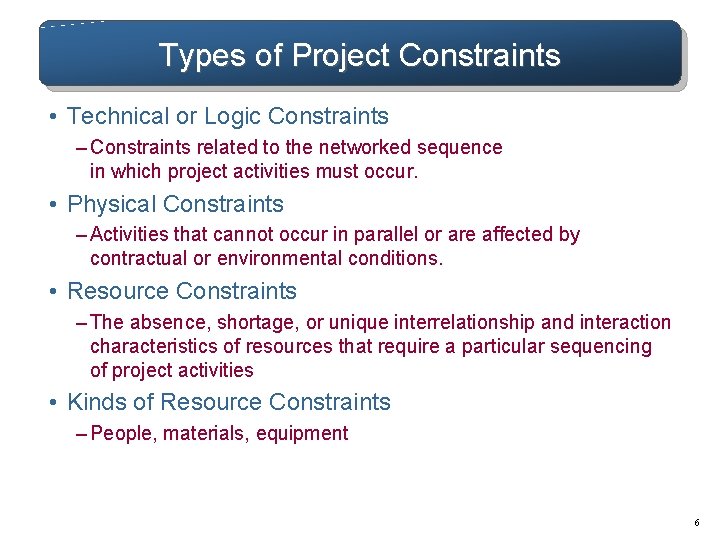 Types of Project Constraints

• Technical or Logic Constraints
– Constraints related to the networked sequence in which project activities must occur.

• Physical Constraints
– Activities that cannot occur in parallel or are affected by contractual or environmental conditions.

• Resource Constraints
– The absence, shortage, or unique interrelationship and interaction characteristics of resources that require a particular sequencing of project activities

• Kinds of Resource Constraints
– People, materials, equipment

6